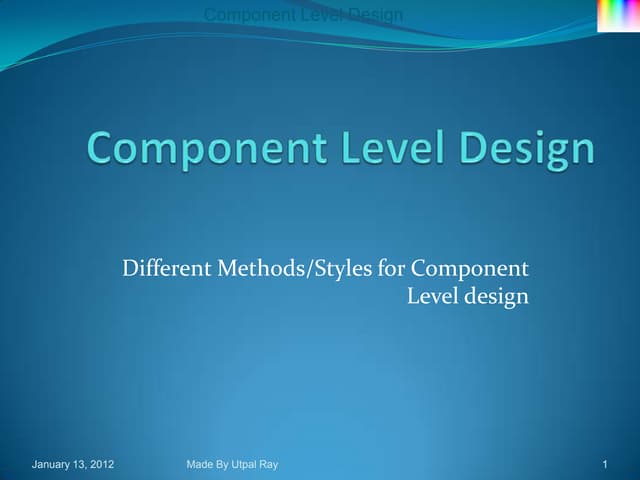 Component Level Design

Component Level Design

Different Methods/Styles for Component Level design

January 13, 2012

Made By Utpal Ray

1